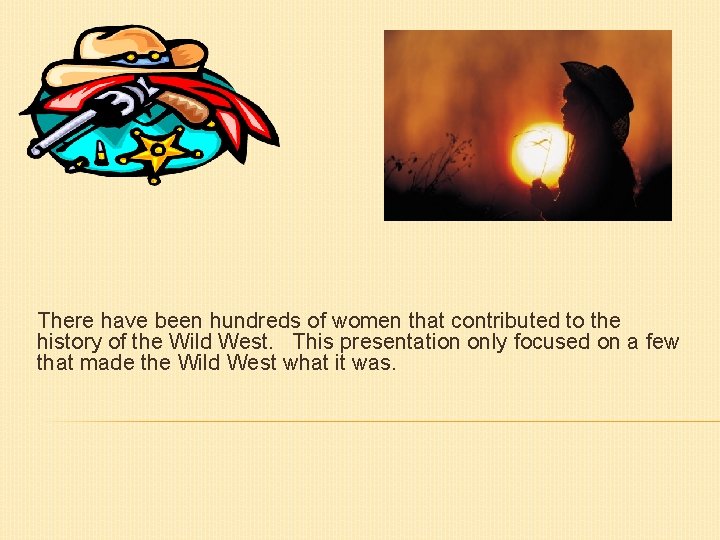 There have been hundreds of women that contributed to the history of the Wild West. This presentation only focused on a few that made the Wild West what it was.